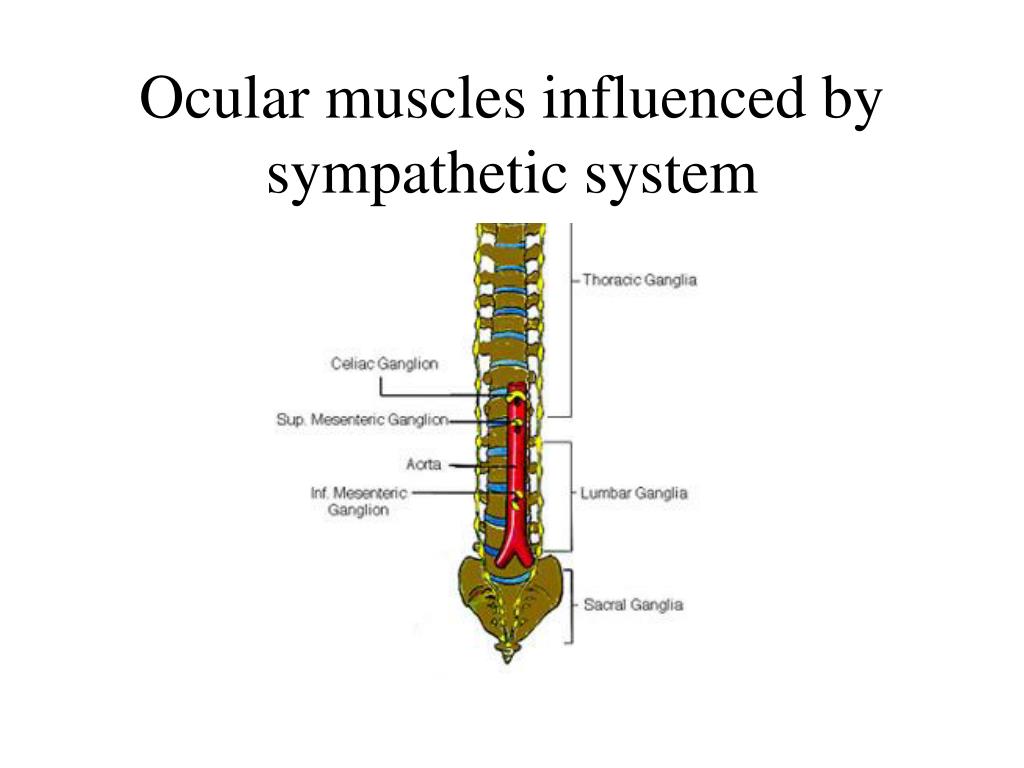 Ocular muscles influenced by sympathetic system

Thoracic Ganglia

Celiac Ganglion

Sup. Mesenteric Ganglion

Aorta

Inf. Mesenteric Ganglion

Lumbar Ganglia

Sacral Ganglia